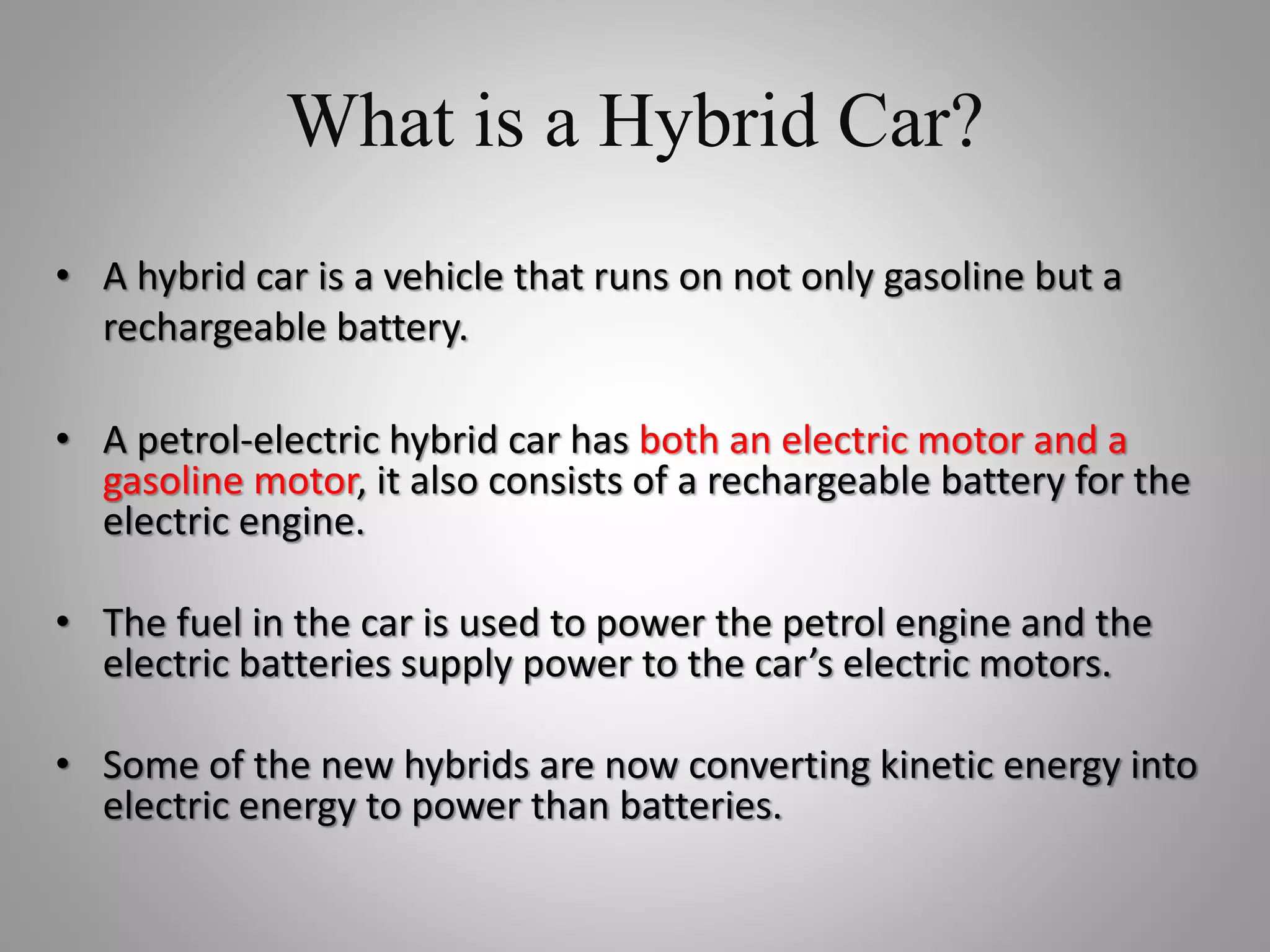 What is a Hybrid Car?

• A hybrid car is a vehicle that runs on not only gasoline but a rechargeable battery.

• A petrol-electric hybrid car has both an electric motor and a gasoline motor, it also consists of a rechargeable battery for the electric engine.

• The fuel in the car is used to power the petrol engine and the electric batteries supply power to the car's electric motors.

• Some of the new hybrids are now converting kinetic energy into electric energy to power than batteries.